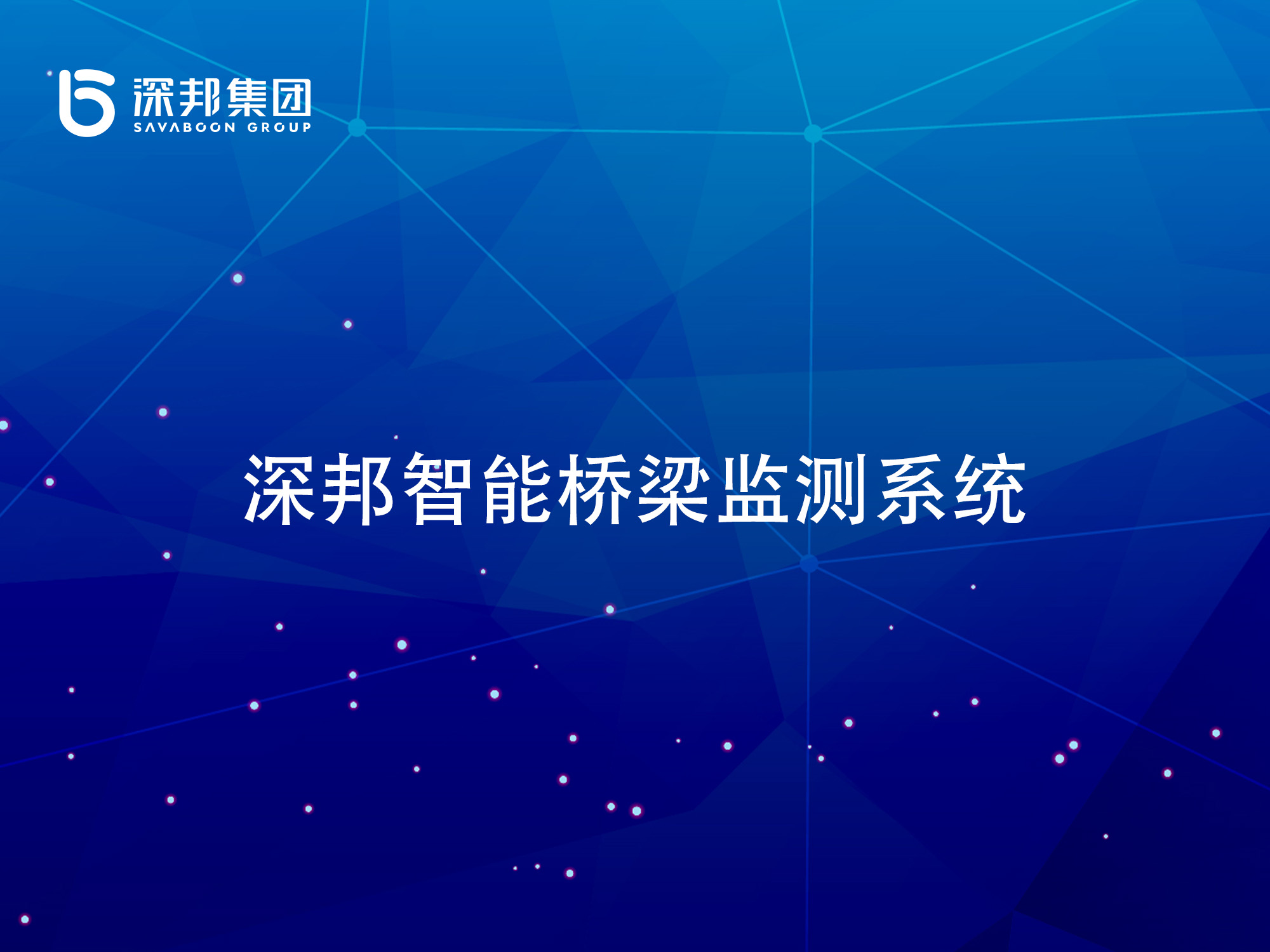 深邦集团
SAVABOON GROUP

深邦智能桥梁监测系统